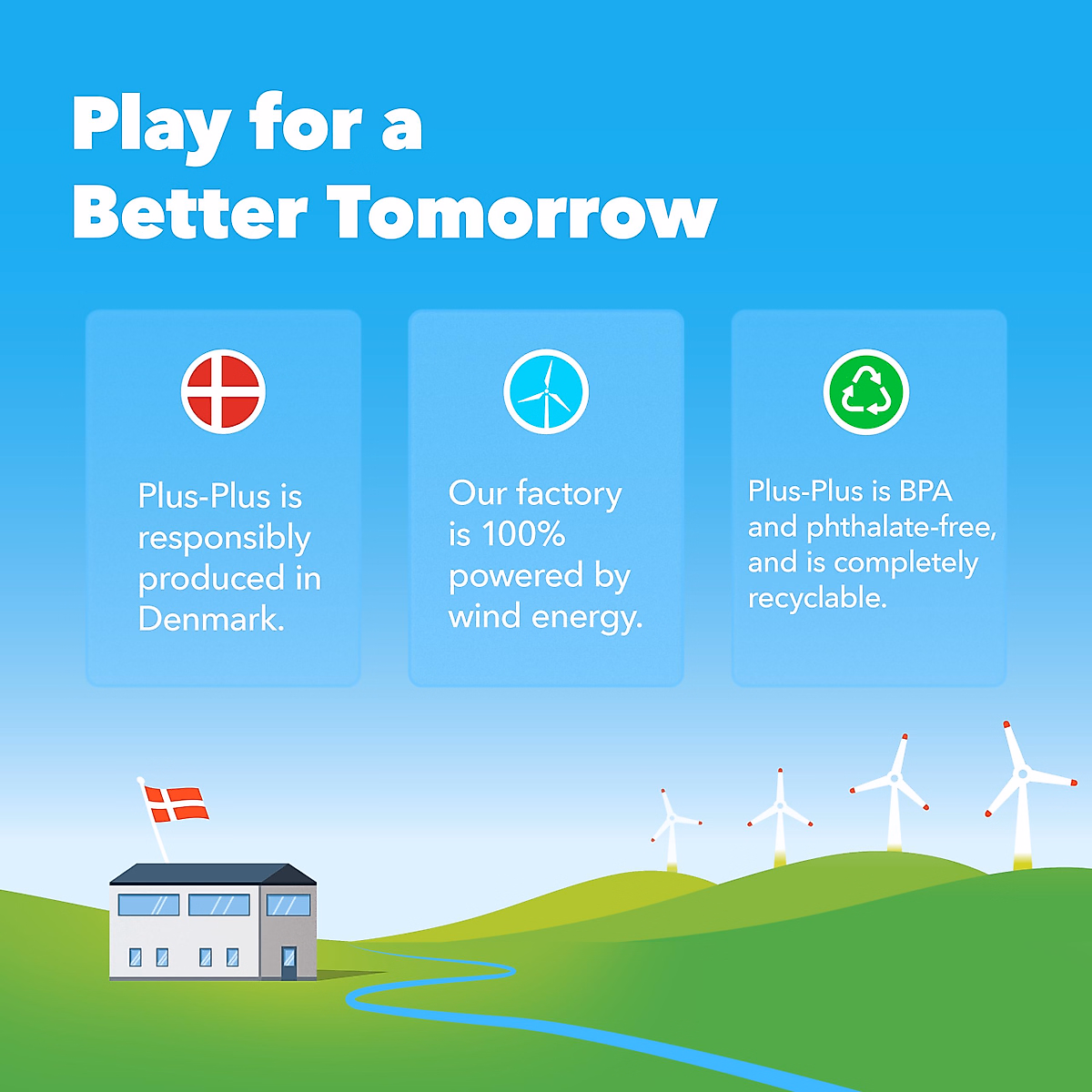 Play for a Better Tomorrow

Plus-Plus is responsibly produced in Denmark.

Our factory is 100% powered by wind energy.

Plus-Plus is BPA and phthalate-free, and is completely recyclable.